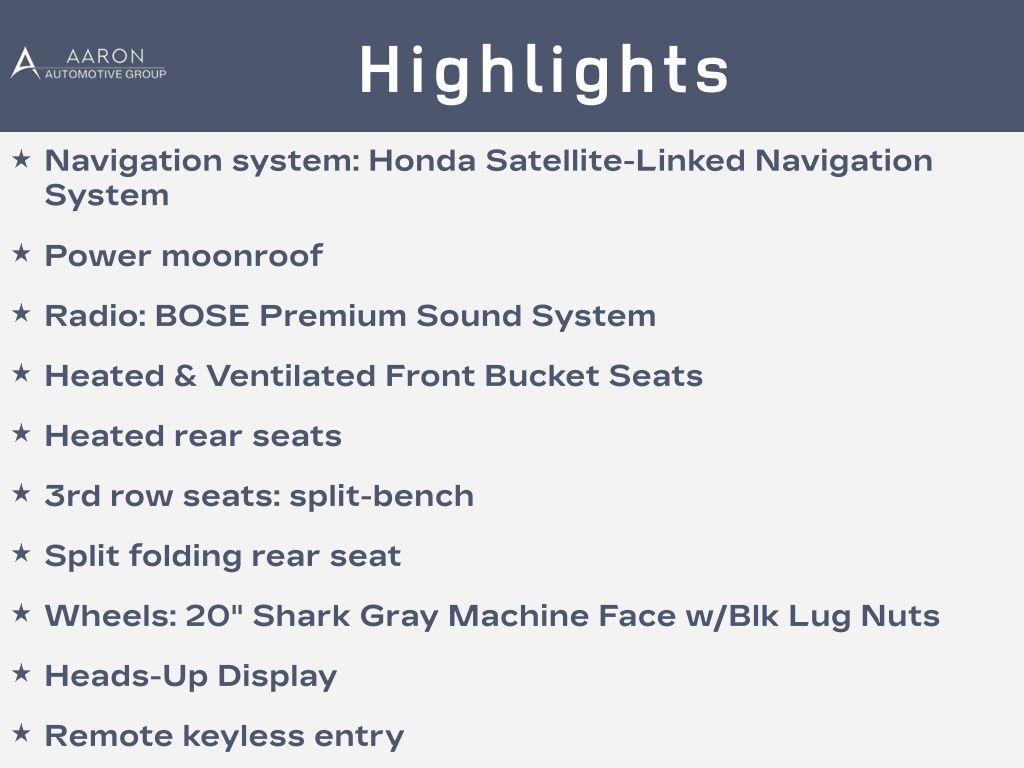 AARON
AUTOMOTIVE GROUP

Highlights

★ Navigation system: Honda Satellite-Linked Navigation System

★ Power moonroof

★ Radio: BOSE Premium Sound System

★ Heated & Ventilated Front Bucket Seats

★ Heated rear seats

★ 3rd row seats: split-bench

★ Split folding rear seat

★ Wheels: 20" Shark Gray Machine Face w/Blk Lug Nuts

★ Heads-Up Display

★ Remote keyless entry